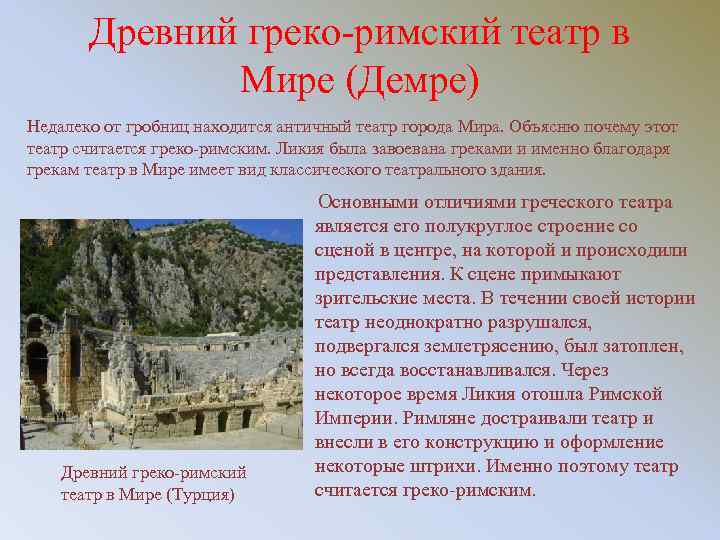 Древний греко-римский театр в Мире (Демре)

Недалеко от гробниц находится античный театр города Мира. Объясню почему этот театр считается греко-римским. Ликия была завоевана греками и именно благодаря грекам театр в Мире имеет вид классического театрального здания.

Основными отличиями греческого театра является его полукруглое строение со сценой в центре, на которой и происходили представления. К сцене примыкают зрительские места. В течении своей истории театр неоднократно разрушался, подвергался землетрясению, был затоплен, но всегда восстанавливался. Через некоторое время Ликия отошла Римской Империи. Римляне достраивали театр и внесли в его конструкцию и оформление некоторые штрихи. Именно поэтому театр считается греко-римским.

Древний греко-римский театр в Мире (Турция)